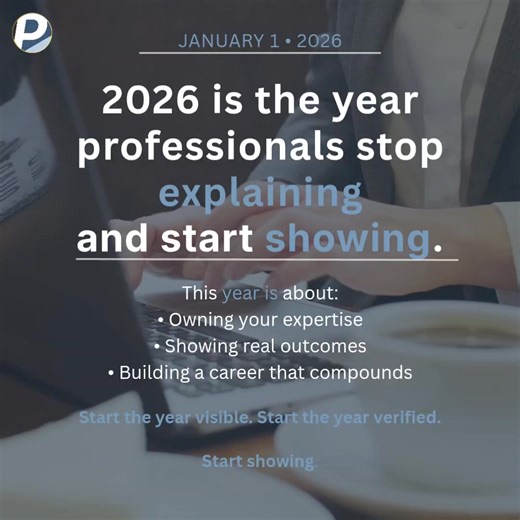 P

JANUARY 1 • 2026

2026 is the year professionals stop explaining and start showing.

This year is about:
• Owning your expertise
• Showing real outcomes
• Building a career that compounds

Start the year visible. Start the year verified.

Start showing.